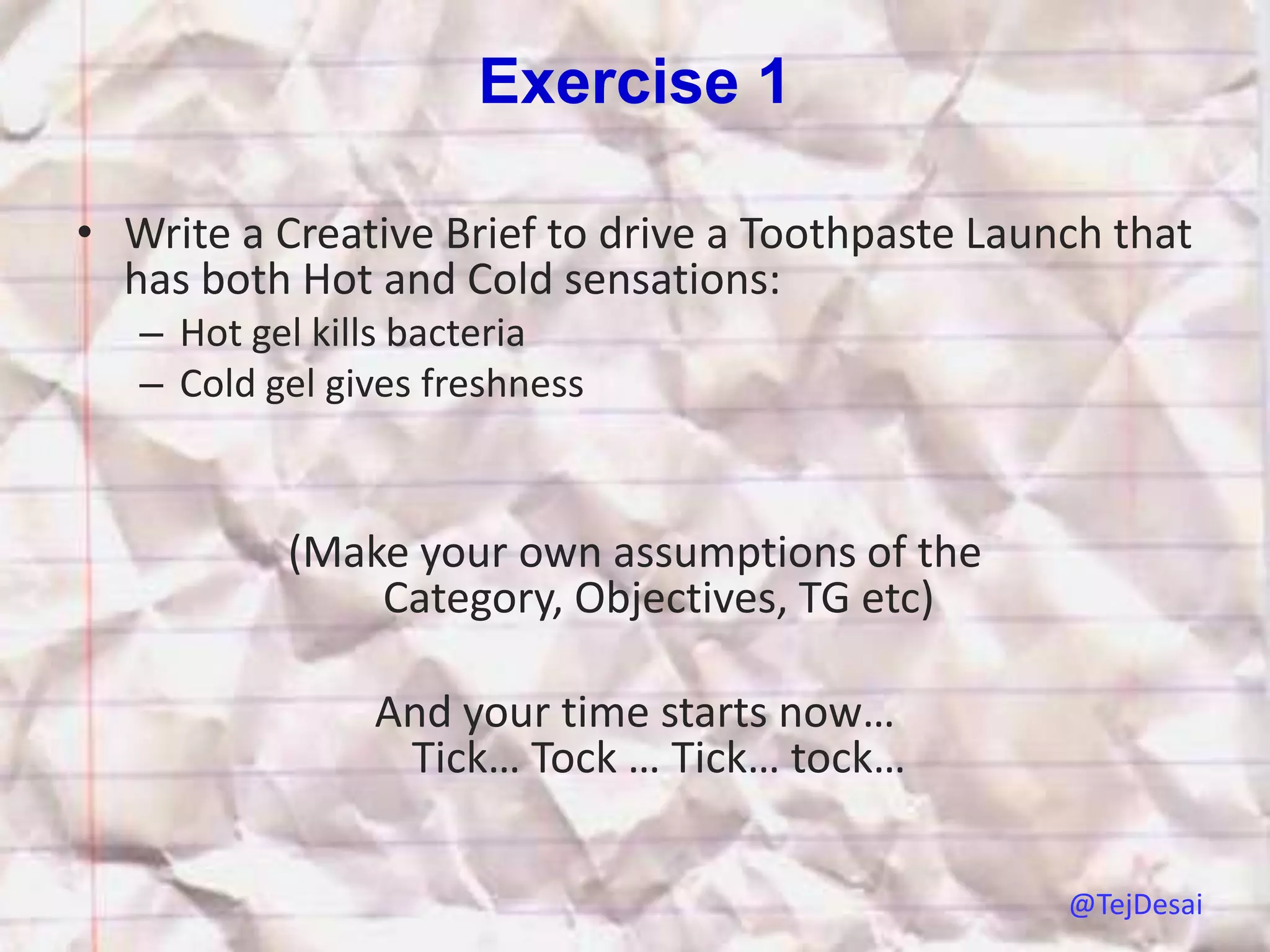 Exercise 1

• Write a Creative Brief to drive a Toothpaste Launch that has both Hot and Cold sensations:
– Hot gel kills bacteria
– Cold gel gives freshness

(Make your own assumptions of the Category, Objectives, TG etc)

And your time starts now… Tick… Tock … Tick… tock…

@TejDesai